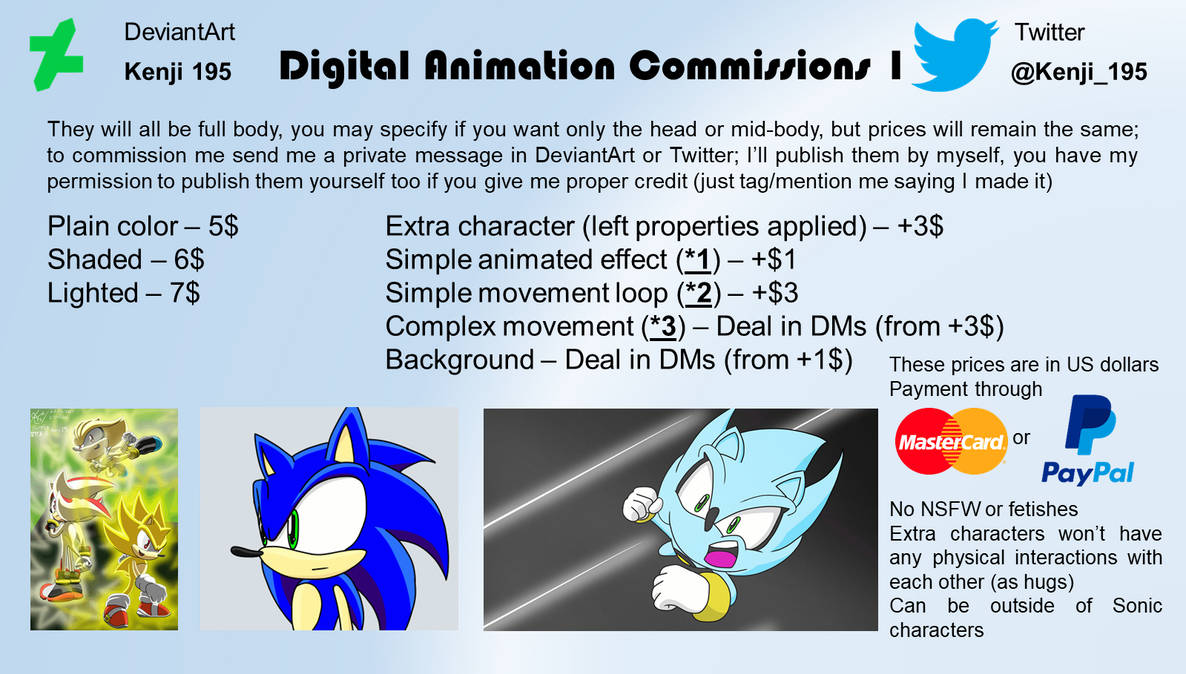 DeviantArt
Kenji 195

Digital Animation Commissions I

Twitter
@Kenji_195

They will all be full body, you may specify if you want only the head or mid-body, but prices will remain the same; to commission me send me a private message in DeviantArt or Twitter; I'll publish them by myself, you have my permission to publish them yourself too if you give me proper credit (just tag/mention me saying I made it)

Plain color – 5$
Shaded – 6$
Lighted – 7$

Extra character (left properties applied) – +3$
Simple animated effect (*1) – +$1
Simple movement loop (*2) – +$3
Complex movement (*3) – Deal in DMs (from +3$)
Background – Deal in DMs (from +1$)

These prices are in US dollars
Payment through
MasterCard or PayPal

No NSFW or fetishes
Extra characters won't have any physical interactions with each other (as hugs)
Can be outside of Sonic characters